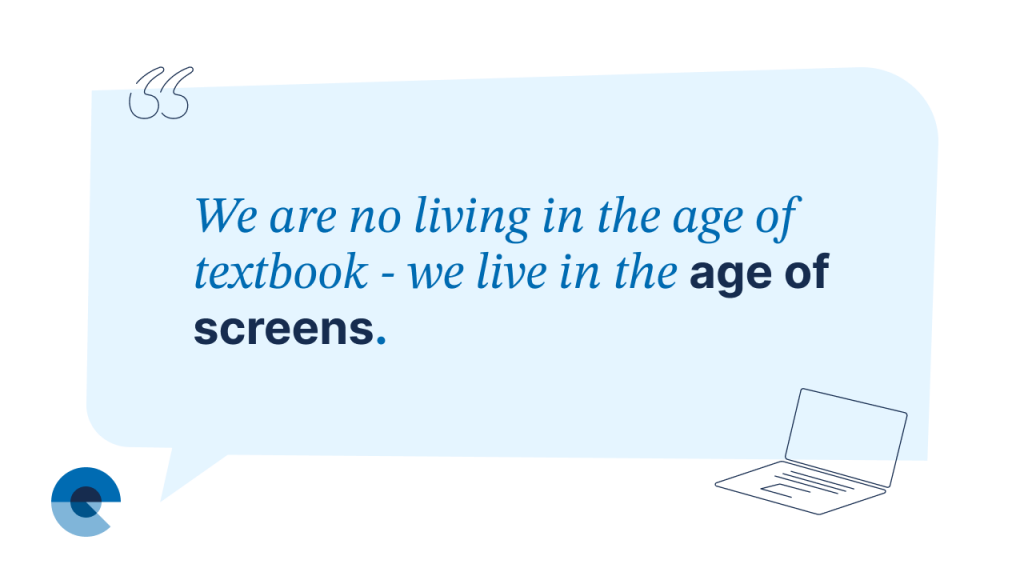 We are no living in the age of textbook - we live in the age of screens.